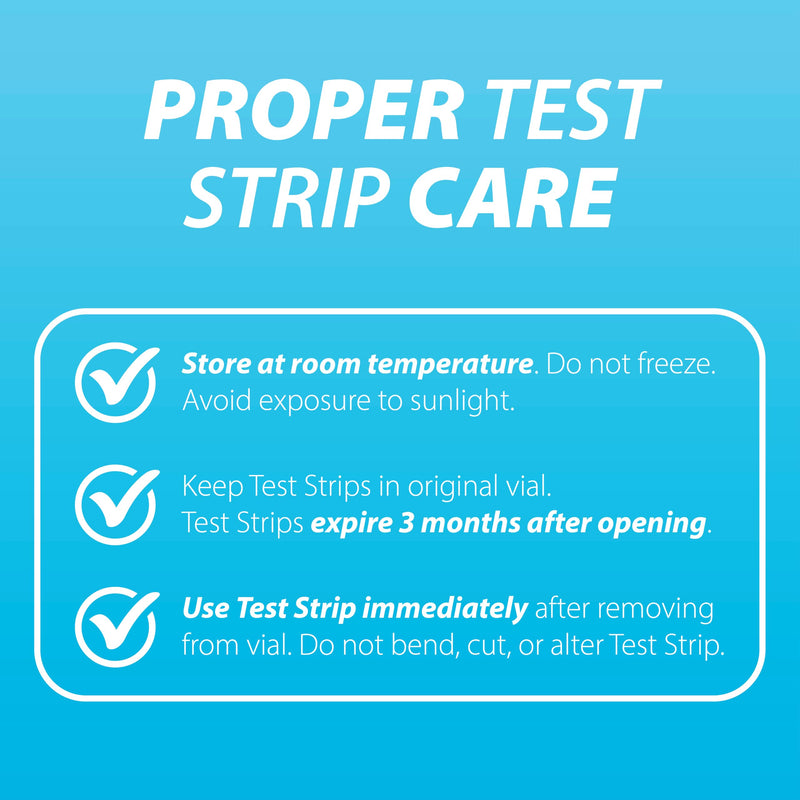 PROPER TEST STRIP CARE

Store at room temperature. Do not freeze. Avoid exposure to sunlight.

Keep Test Strips in original vial. Test Strips expire 3 months after opening.

Use Test Strip immediately after removing from vial. Do not bend, cut, or alter Test Strip.